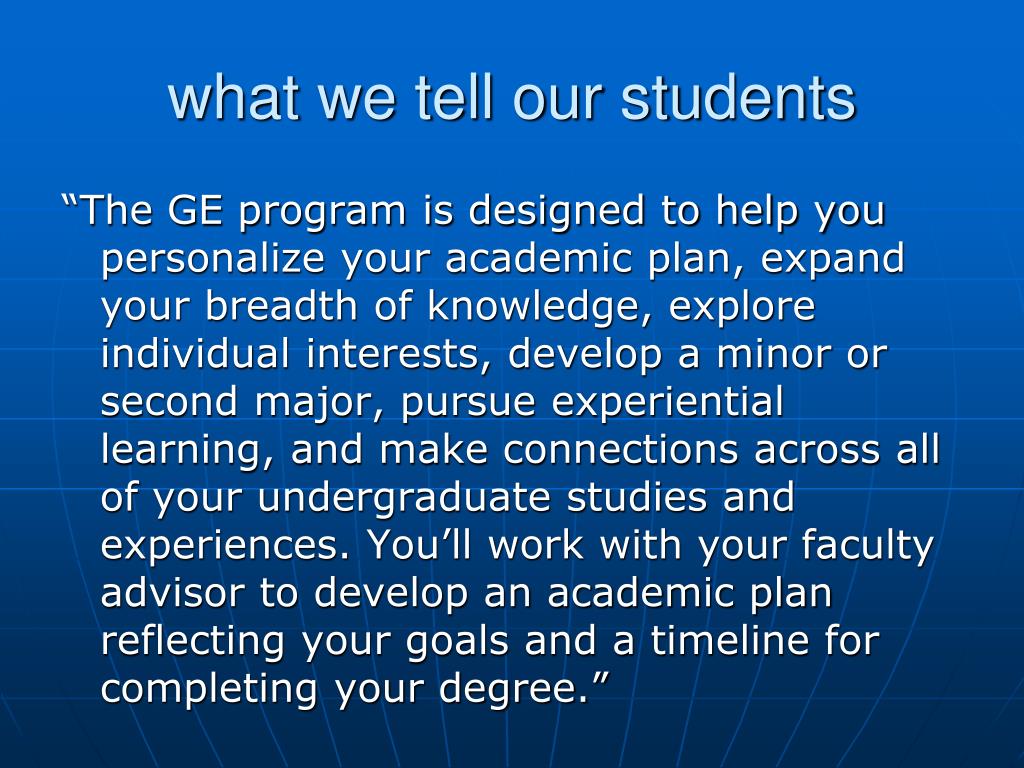 what we tell our students

“The GE program is designed to help you personalize your academic plan, expand your breadth of knowledge, explore individual interests, develop a minor or second major, pursue experiential learning, and make connections across all of your undergraduate studies and experiences. You’ll work with your faculty advisor to develop an academic plan reflecting your goals and a timeline for completing your degree.”